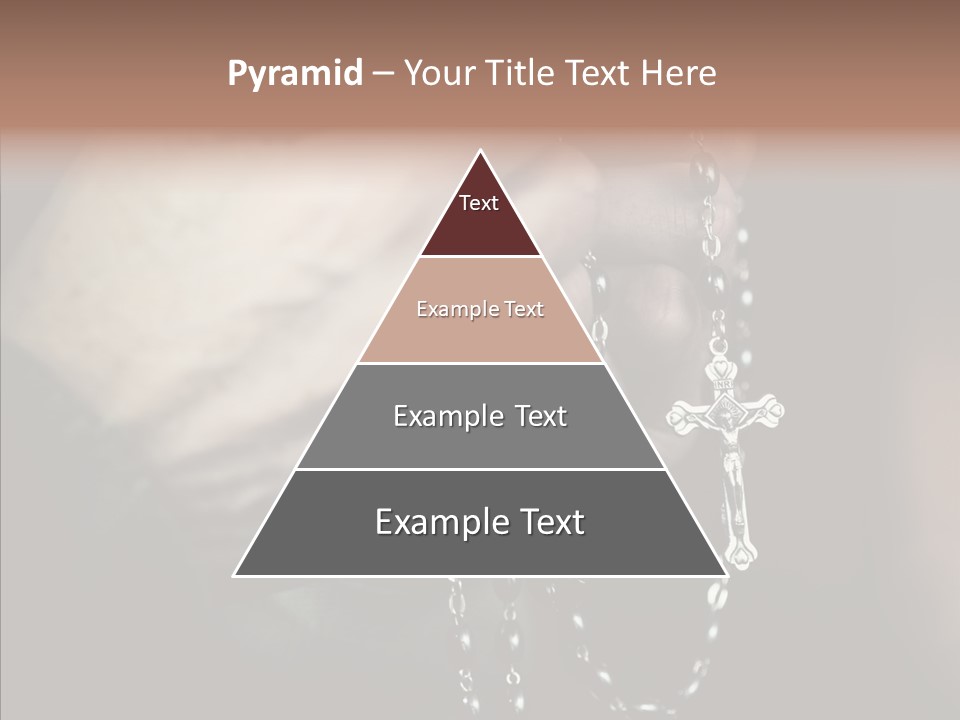 Pyramid – Your Title Text Here

Text

Example Text

Example Text

Example Text

INRI